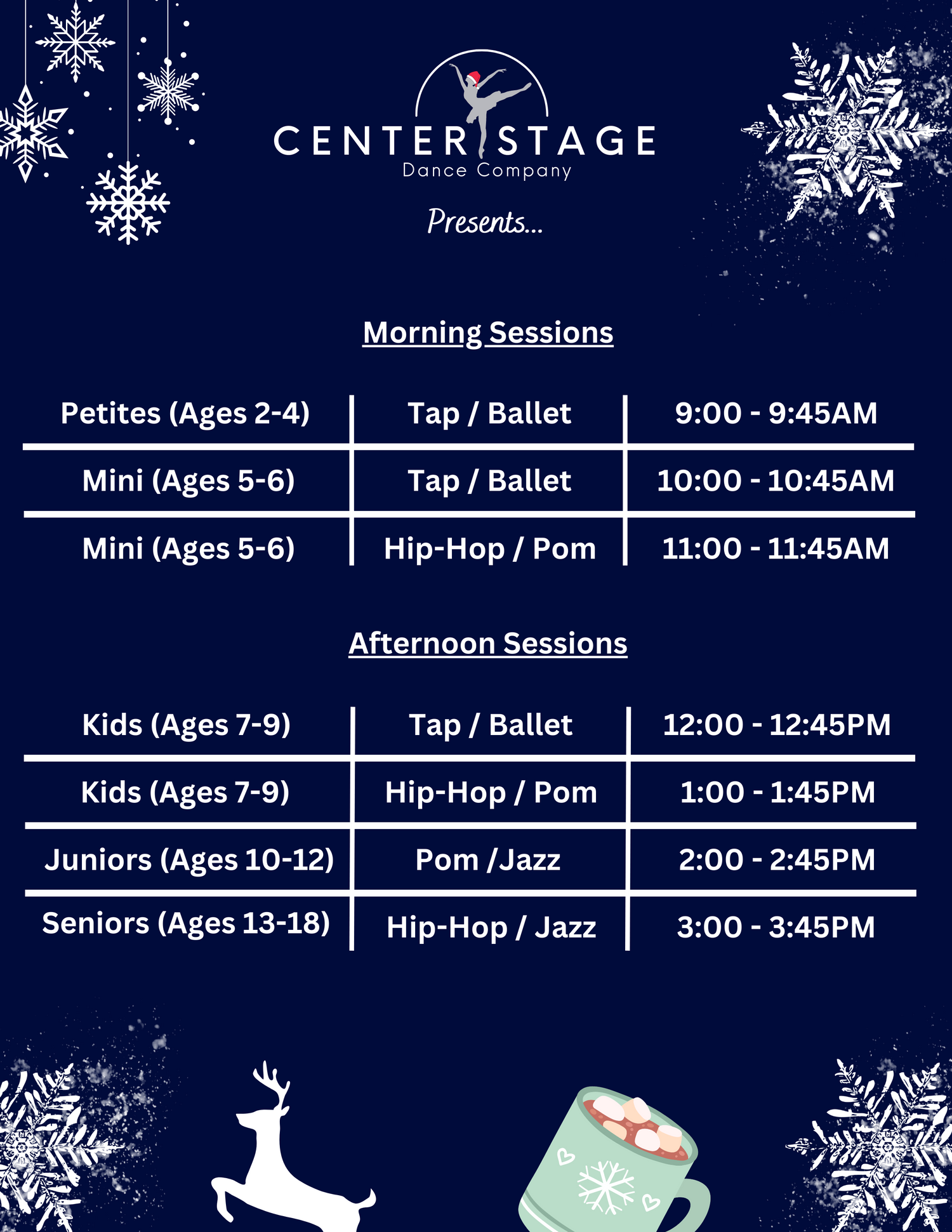 CENTER STAGE
Dance Company

Presents...

Morning Sessions

| Petites (Ages 2-4) | Tap / Ballet | 9:00 - 9:45AM |
|---|---|---|
| Mini (Ages 5-6) | Tap / Ballet | 10:00 - 10:45AM |
| Mini (Ages 5-6) | Hip-Hop / Pom | 11:00 - 11:45AM |

Afternoon Sessions

| Kids (Ages 7-9) | Tap / Ballet | 12:00 - 12:45PM |
|---|---|---|
| Kids (Ages 7-9) | Hip-Hop / Pom | 1:00 - 1:45PM |
| Juniors (Ages 10-12) | Pom /Jazz | 2:00 - 2:45PM |
| Seniors (Ages 13-18) | Hip-Hop / Jazz | 3:00 - 3:45PM |